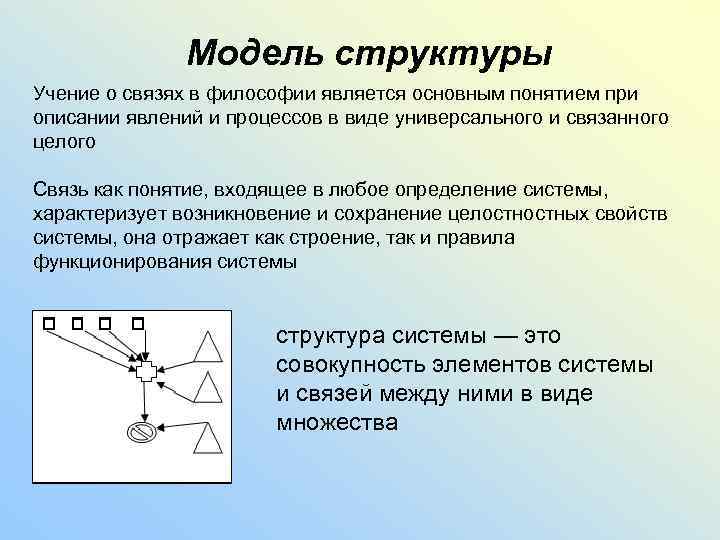 Модель структуры

Учение о связях в философии является основным понятием при описании явлений и процессов в виде универсального и связанного целого

Связь как понятие, входящее в любое определение системы, характеризует возникновение и сохранение целостностных свойств системы, она отражает как строение, так и правила функционирования системы

структура системы — это совокупность элементов системы и связей между ними в виде множества